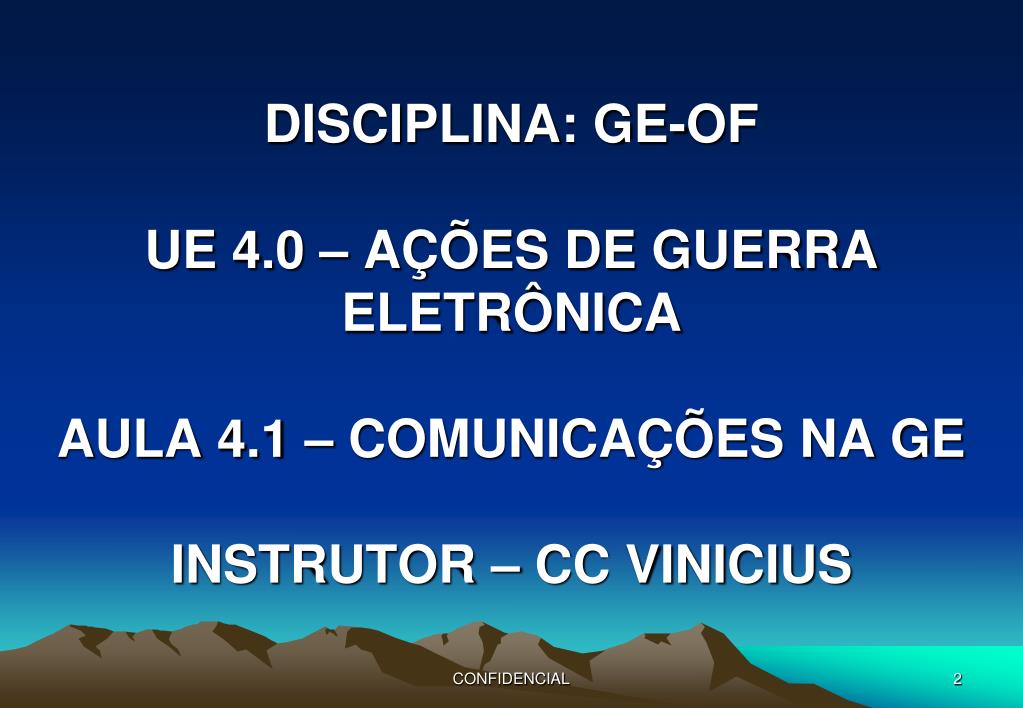 DISCIPLINA: GE-OF

UE 4.0 – AÇÕES DE GUERRA ELETRÔNICA

AULA 4.1 – COMUNICAÇÕES NA GE

INSTRUTOR – CC VINICIUS

CONFIDENCIAL

2